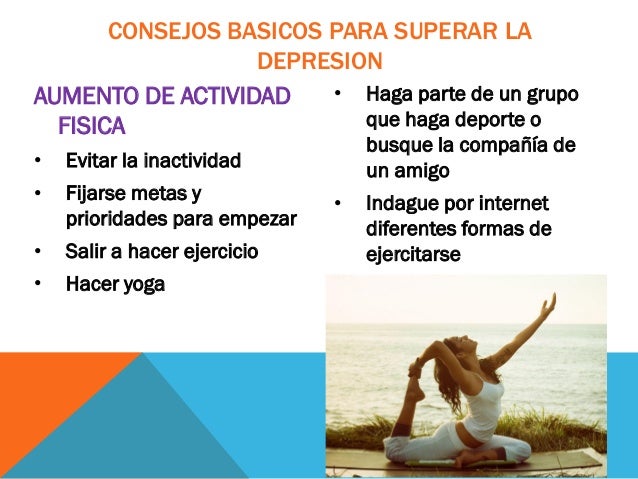 CONSEJOS BASICOS PARA SUPERAR LA DEPRESION

AUMENTO DE ACTIVIDAD FISICA

• Evitar la inactividad
• Fijarse metas y prioridades para empezar
• Salir a hacer ejercicio
• Hacer yoga

• Haga parte de un grupo que haga deporte o busque la compañía de un amigo
• Indague por internet diferentes formas de ejercitarse